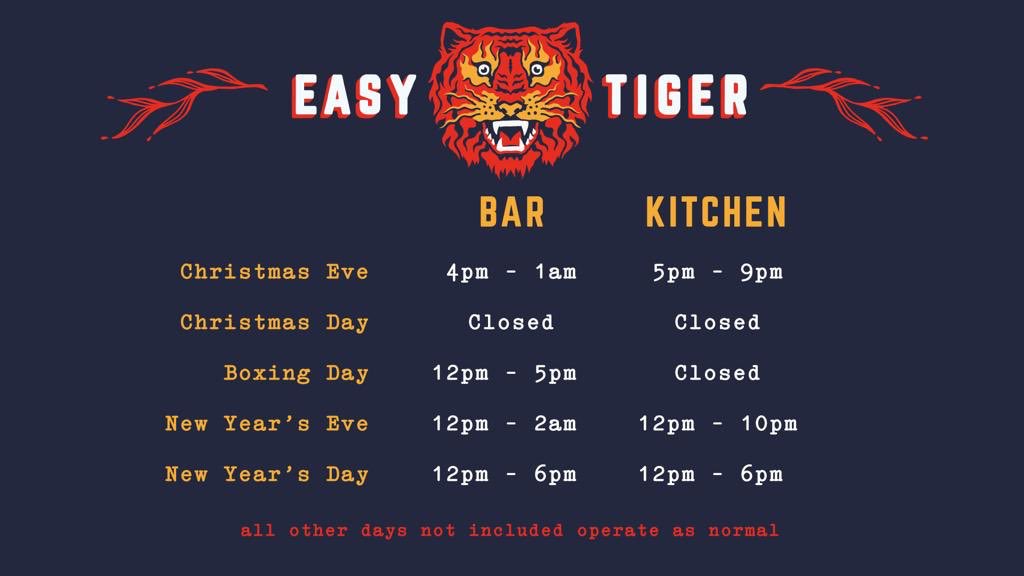 EASY TIGER

| | BAR | KITCHEN |
|---|---|---|
| Christmas Eve | 4pm - 1am | 5pm - 9pm |
| Christmas Day | Closed | Closed |
| Boxing Day | 12pm - 5pm | Closed |
| New Year's Eve | 12pm - 2am | 12pm - 10pm |
| New Year's Day | 12pm - 6pm | 12pm - 6pm |

all other days not included operate as normal